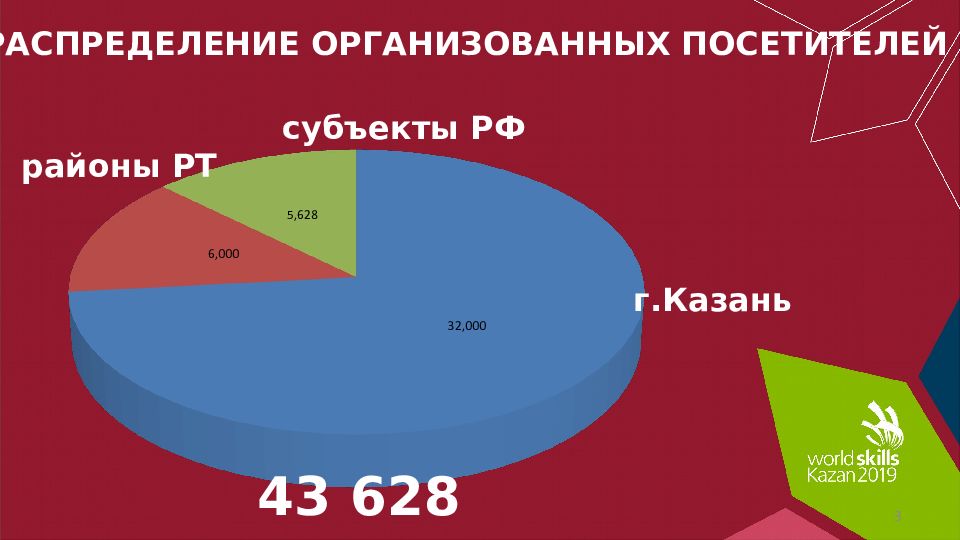 РАСПРЕДЕЛЕНИЕ ОРГАНИЗОВАННЫХ ПОСЕТИТЕЛЕЙ

субъекты РФ

районы РТ

5,628

6,000

г.Казань

32,000

43 628

worldskills Kazan 2019

3